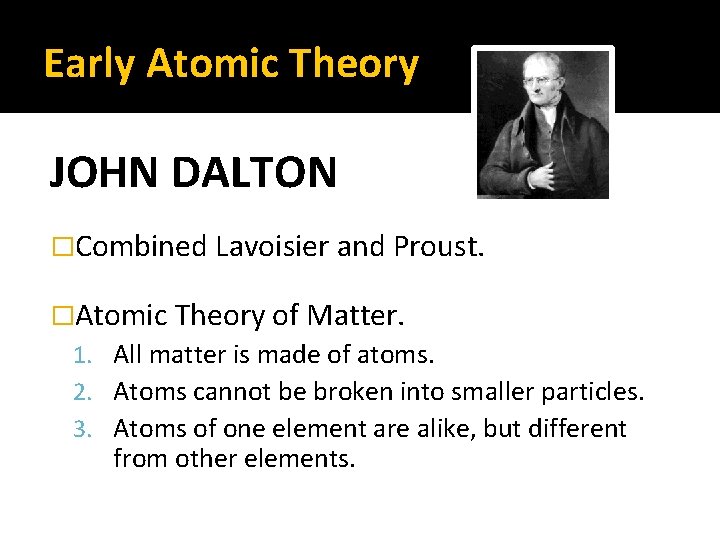 Early Atomic Theory

JOHN DALTON

□Combined Lavoisier and Proust.

□Atomic Theory of Matter.
1. All matter is made of atoms.
2. Atoms cannot be broken into smaller particles.
3. Atoms of one element are alike, but different from other elements.